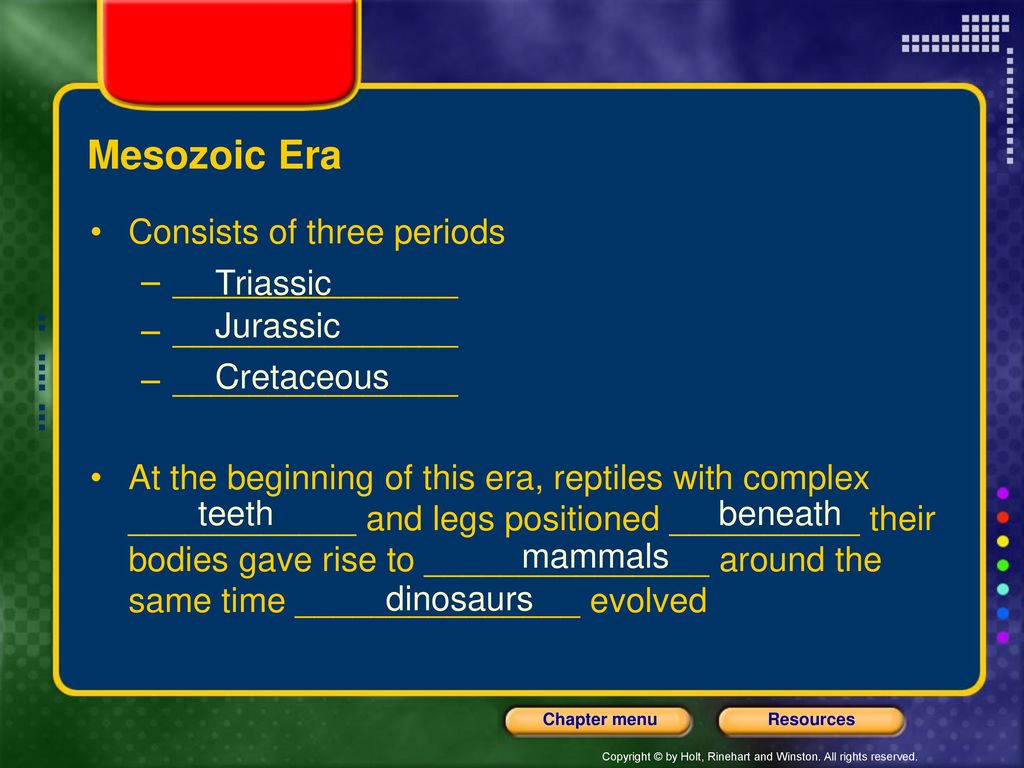 Mesozoic Era

• Consists of three periods
– Triassic
– Jurassic
– Cretaceous

• At the beginning of this era, reptiles with complex teeth and legs positioned beneath their bodies gave rise to mammals around the same time dinosaurs evolved

Chapter menu

Resources

Copyright © by Holt, Rinehart and Winston. All rights reserved.